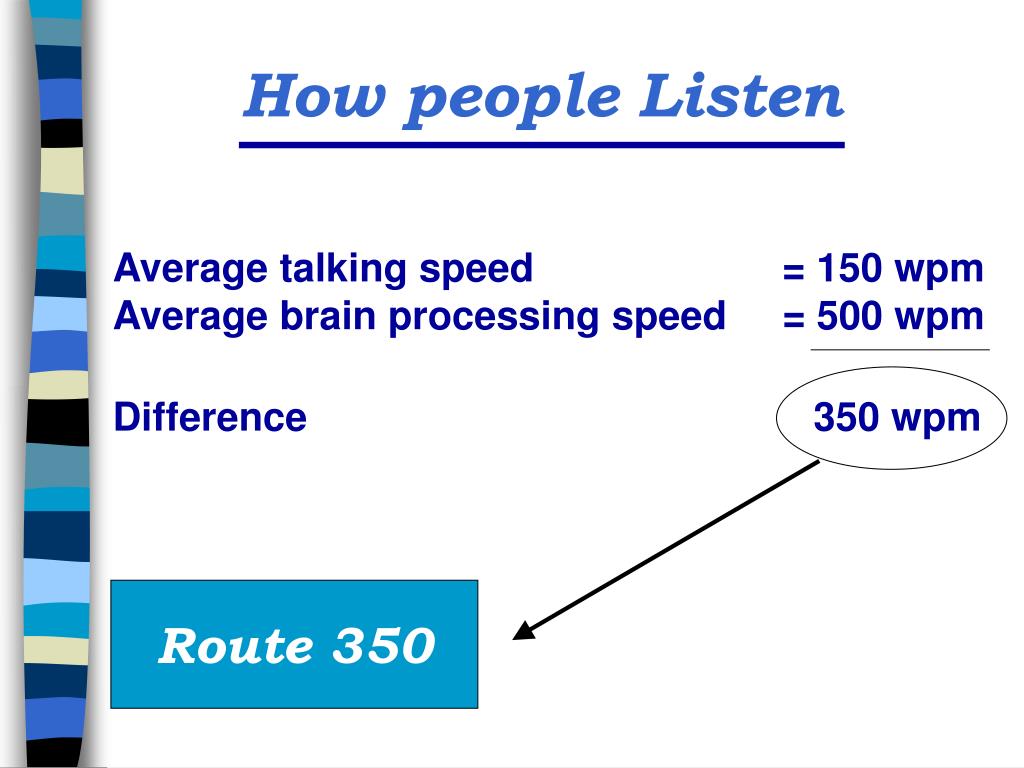 How people Listen

Average talking speed = 150 wpm
Average brain processing speed = 500 wpm

Difference 350 wpm

Route 350